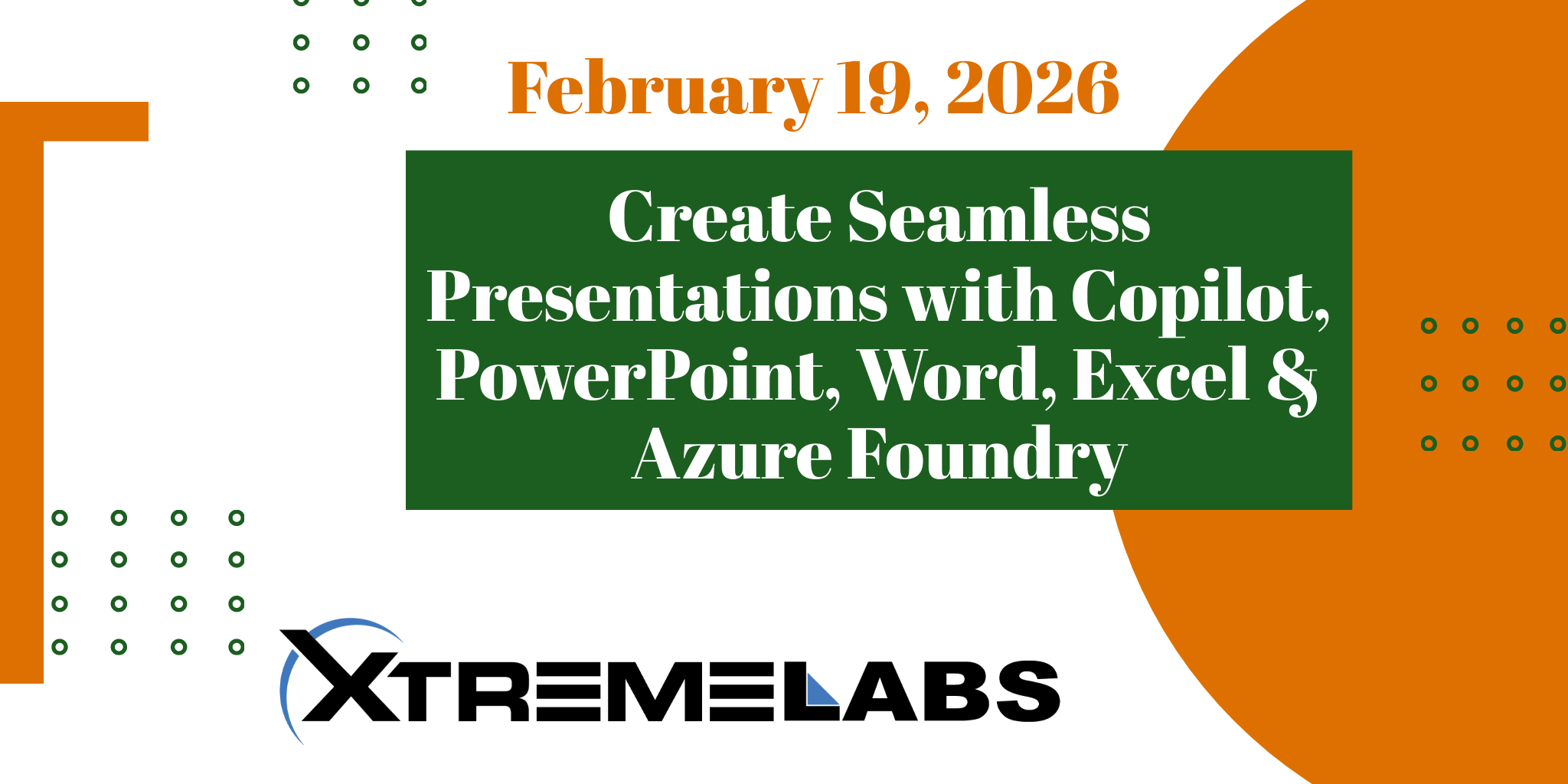 February 19, 2026

Create Seamless Presentations with Copilot, PowerPoint, Word, Excel & Azure Foundry

XTREMELABS